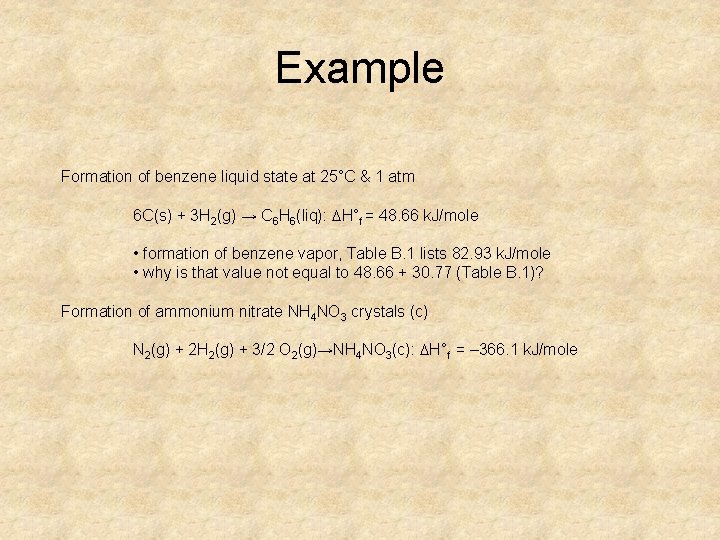 Example

Formation of benzene liquid state at 25°C & 1 atm

$6C(s) + 3H_2(g) \rightarrow C_6H_6(liq)$: $\Delta H°_f = 48.66$ kJ/mole

• formation of benzene vapor, Table B.1 lists 82.93 kJ/mole
• why is that value not equal to 48.66 + 30.77 (Table B.1)?

Formation of ammonium nitrate $NH_4NO_3$ crystals (c)

$N_2(g) + 2H_2(g) + 3/2\ O_2(g) \rightarrow NH_4NO_3(c)$: $\Delta H°_f = -366.1$ kJ/mole